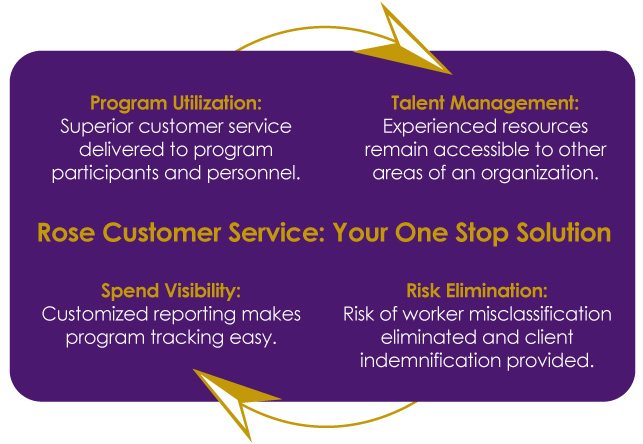 Program Utilization:
Superior customer service delivered to program participants and personnel.

Talent Management:
Experienced resources remain accessible to other areas of an organization.

Rose Customer Service: Your One Stop Solution

Spend Visibility:
Customized reporting makes program tracking easy.

Risk Elimination:
Risk of worker misclassification eliminated and client indemnification provided.